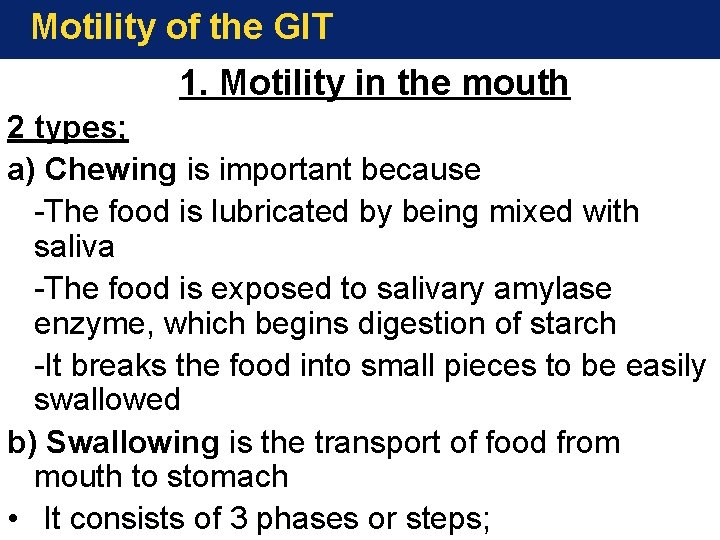 Motility of the GIT

1. Motility in the mouth

2 types;

a) Chewing is important because

-The food is lubricated by being mixed with saliva

-The food is exposed to salivary amylase enzyme, which begins digestion of starch

-It breaks the food into small pieces to be easily swallowed

b) Swallowing is the transport of food from mouth to stomach

• It consists of 3 phases or steps;